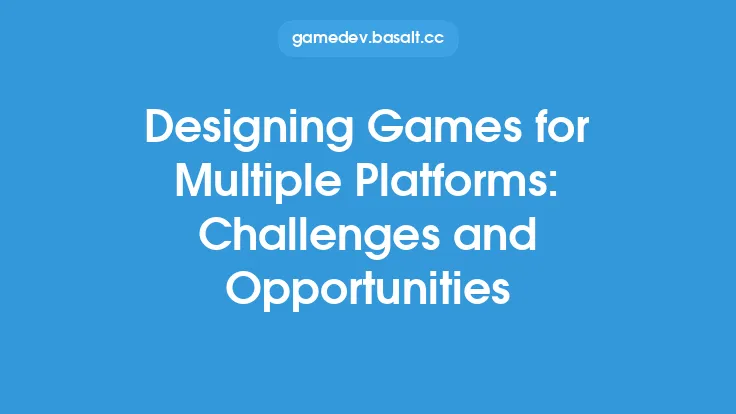 gamedev.basalt.cc

Designing Games for Multiple Platforms: Challenges and Opportunities